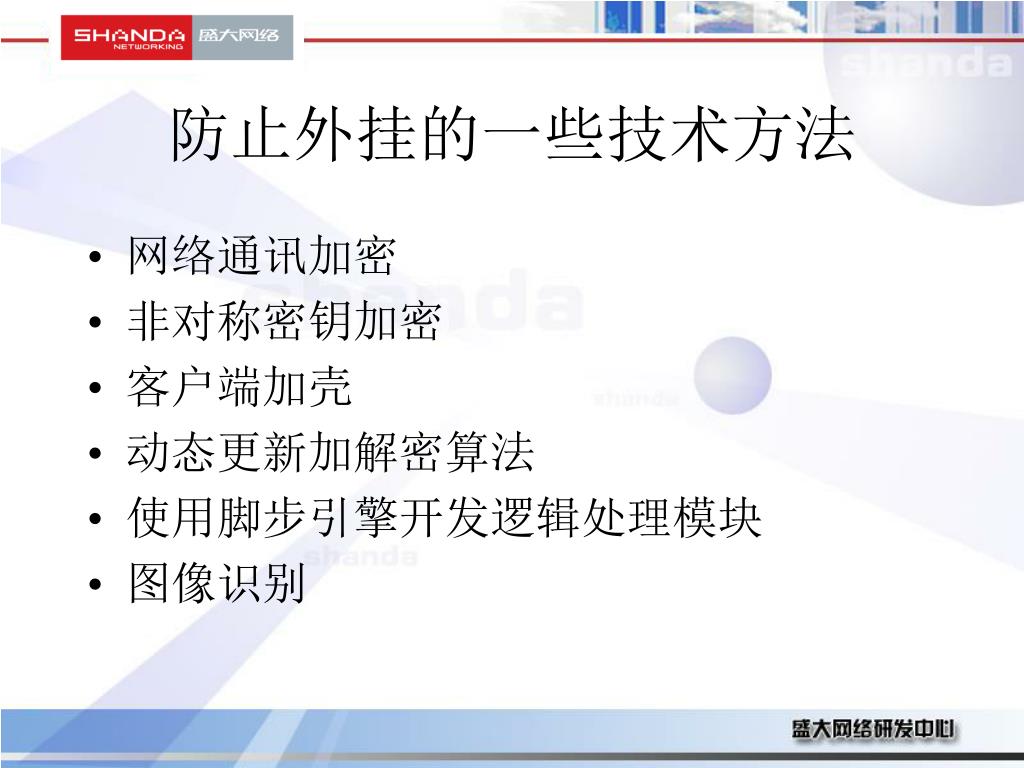 SHANDA NETWORKING 盛大网络

shanda

防止外挂的一些技术方法

• 网络通讯加密
• 非对称密钥加密
• 客户端加壳
• 动态更新加解密算法
• 使用脚步引擎开发逻辑处理模块
• 图像识别

shanda

shanda

shanda

盛大网络研发中心